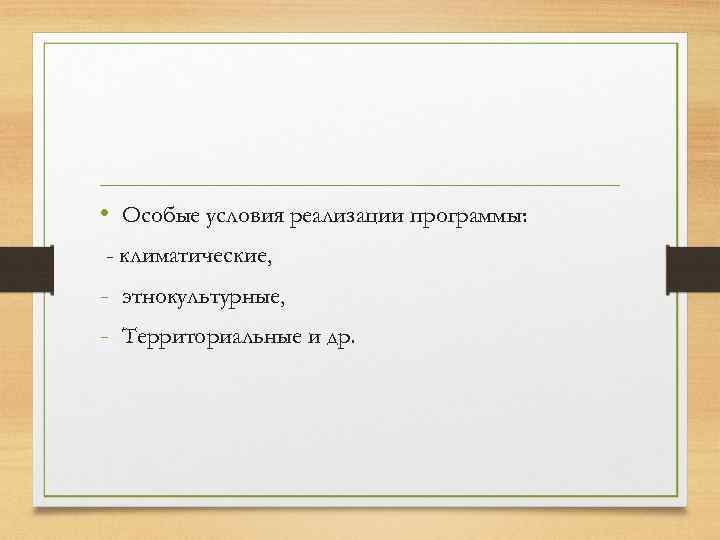 • Особые условия реализации программы:

- климатические,

- этнокультурные,

- Территориальные и др.